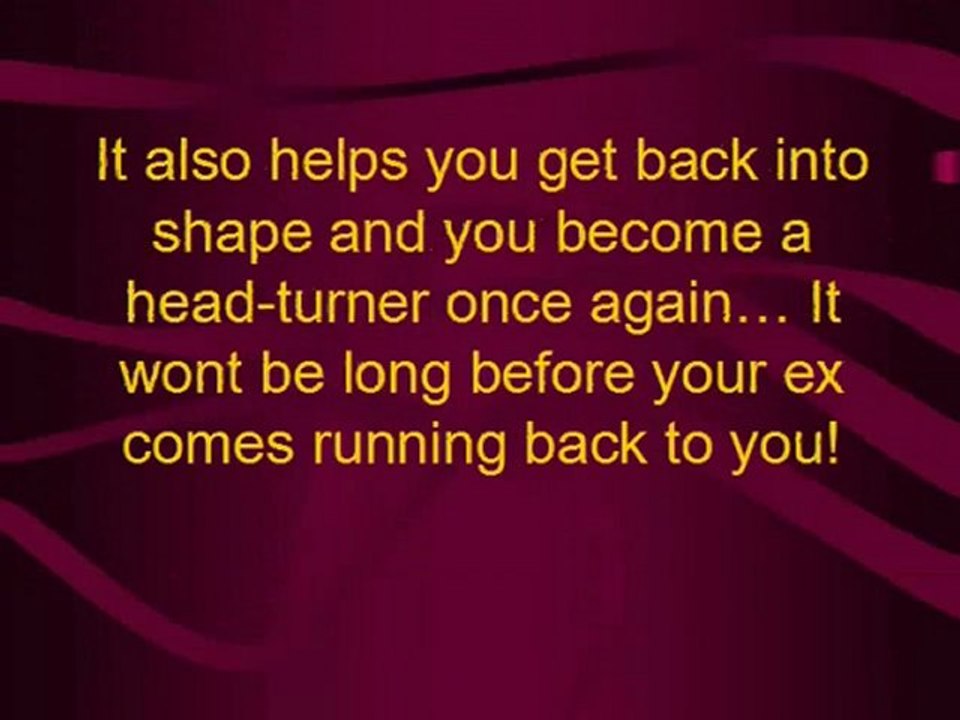 It also helps you get back into shape and you become a head-turner once again… It wont be long before your ex comes running back to you!